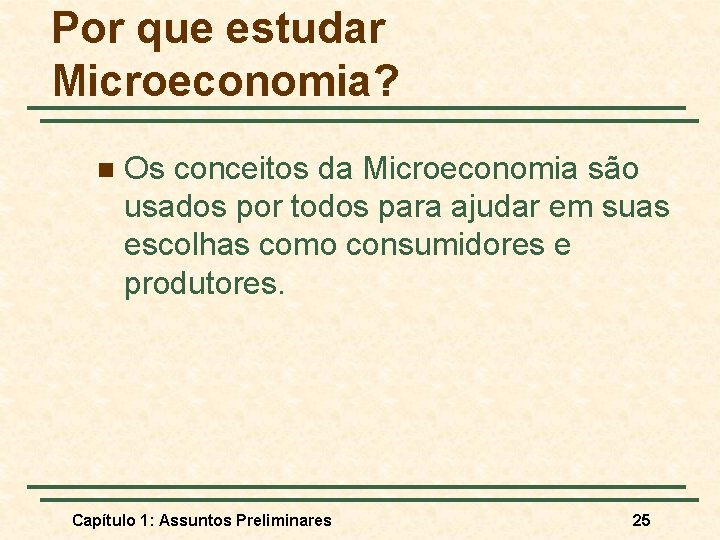 Por que estudar Microeconomia?

Os conceitos da Microeconomia são usados por todos para ajudar em suas escolhas como consumidores e produtores.

Capítulo 1: Assuntos Preliminares

25